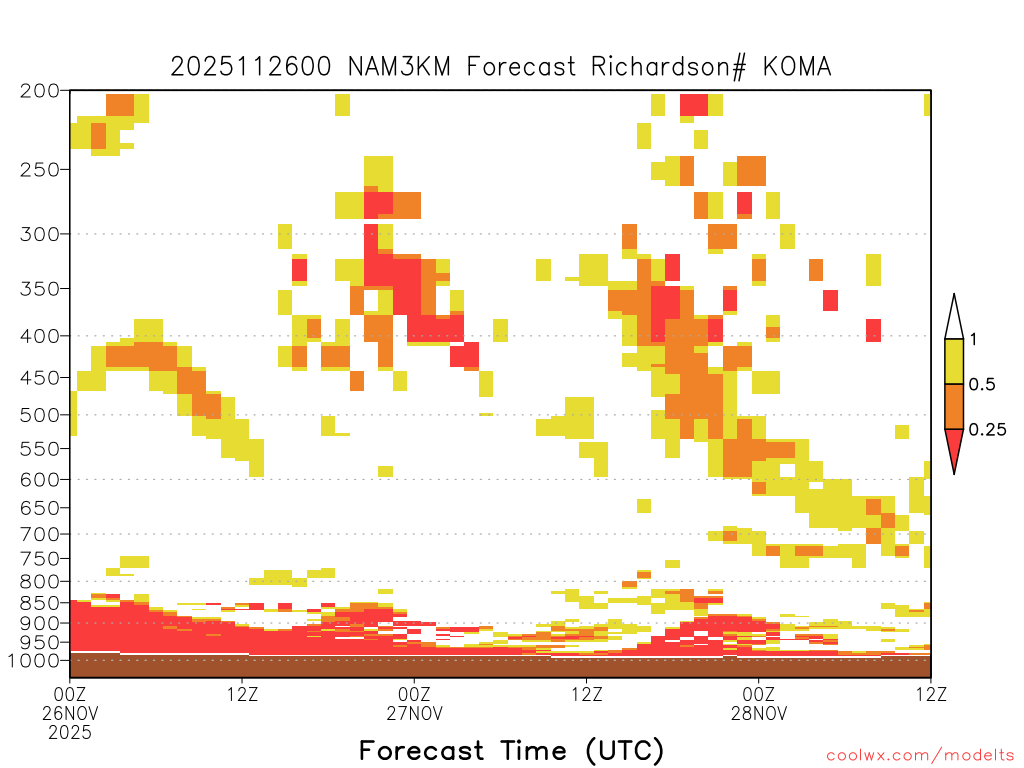 2025112600 NAM3KM Forecast Richardson# KOMA

200
250
300
350
400
450
500
550
600
650
700
750
800
850
900
950
1000

1
0.5
0.25

00Z
26NOV
2025
12Z
00Z
27NOV
12Z
00Z
28NOV
12Z

Forecast Time (UTC)

coolwx.com/modelts